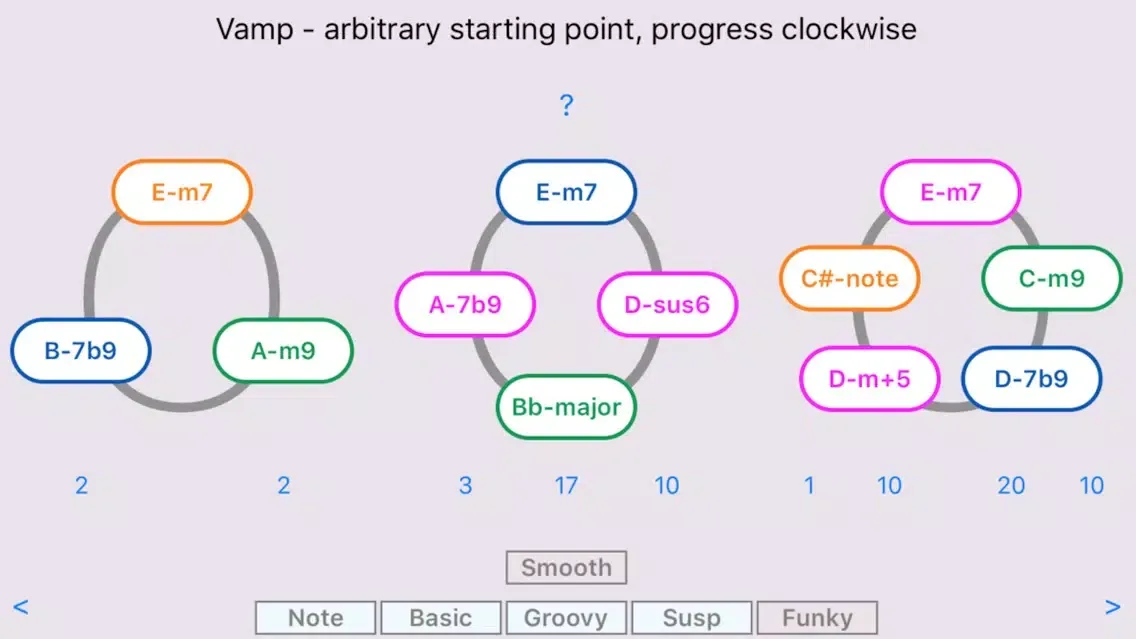 Vamp - arbitrary starting point, progress clockwise

?

E-m7

B-7b9

A-m9

E-m7

A-7b9

D-sus6

Bb-major

E-m7

C#-note

C-m9

D-m+5

D-7b9

2 2 3 17 10 1 10 20 10

Smooth

<

Note Basic Groovy Susp Funky

>